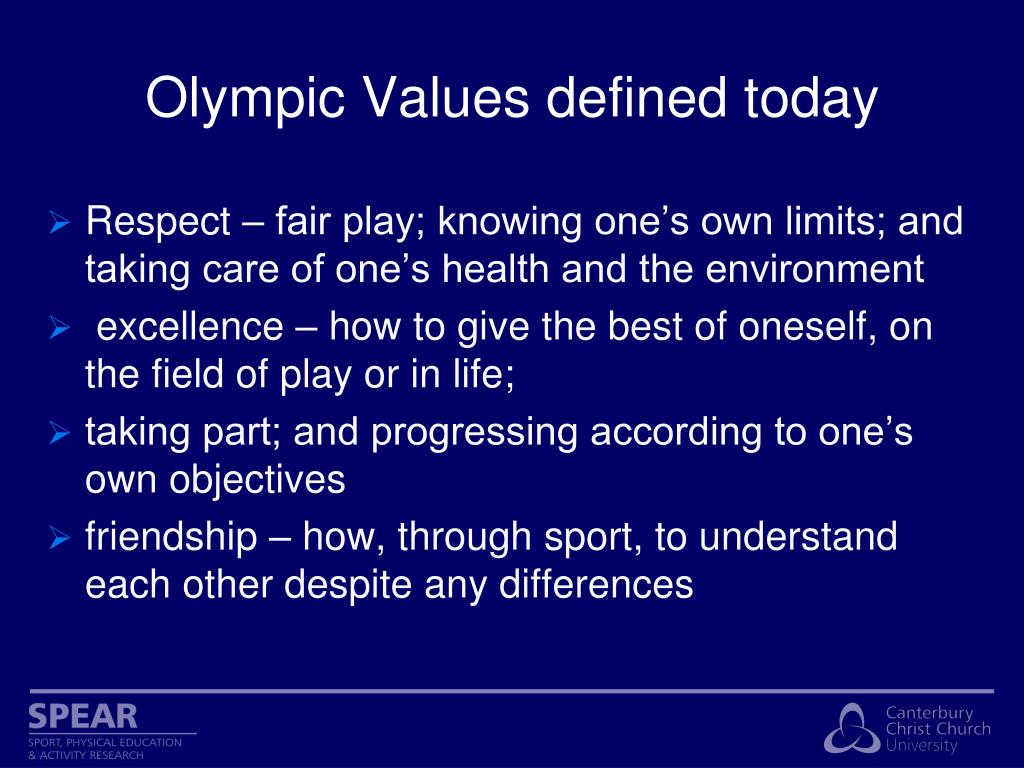 Olympic Values defined today

➢ Respect – fair play; knowing one's own limits; and taking care of one's health and the environment
➢ excellence – how to give the best of oneself, on the field of play or in life;
➢ taking part; and progressing according to one's own objectives
➢ friendship – how, through sport, to understand each other despite any differences

SPEAR
SPORT, PHYSICAL EDUCATION & ACTIVITY RESEARCH

Canterbury Christ Church University